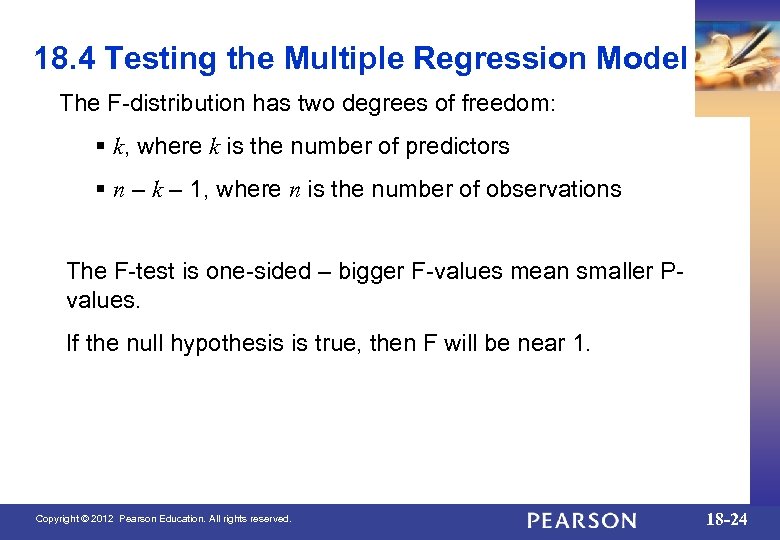 18.4 Testing the Multiple Regression Model

The F-distribution has two degrees of freedom:

▪ $k$, where $k$ is the number of predictors

▪ $n - k - 1$, where $n$ is the number of observations

The F-test is one-sided – bigger F-values mean smaller P-values.

If the null hypothesis is true, then F will be near 1.

Copyright © 2012 Pearson Education. All rights reserved.

PEARSON

18-24